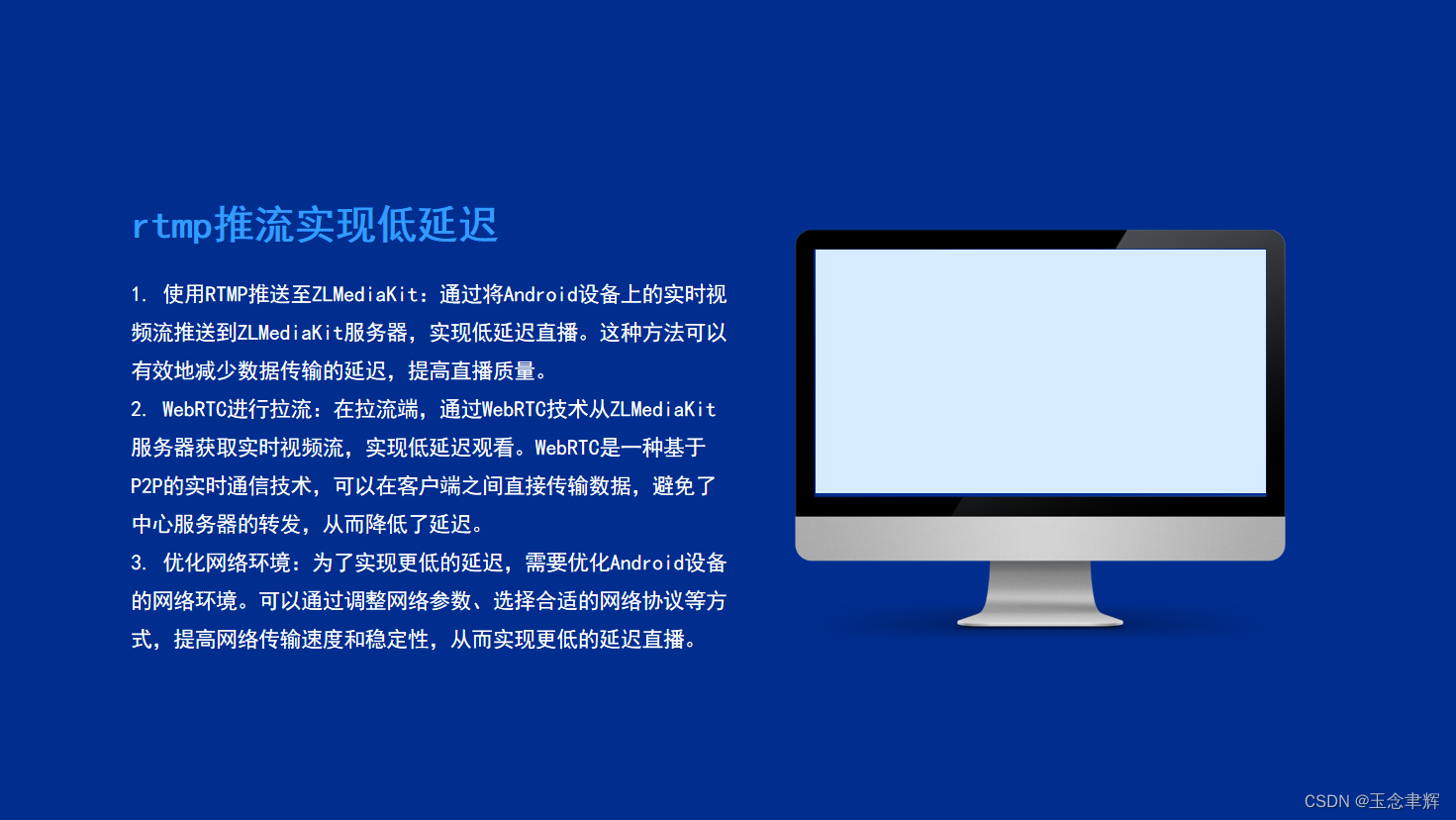 rtmp推流实现低延迟

1. 使用RTMP推送至ZLMediaKit：通过将Android设备上的实时视频流推送到ZLMediaKit服务器，实现低延迟直播。这种方法可以有效地减少数据传输的延迟，提高直播质量。
2. WebRTC进行拉流：在拉流端，通过WebRTC技术从ZLMediaKit服务器获取实时视频流，实现低延迟观看。WebRTC是一种基于P2P的实时通信技术，可以在客户端之间直接传输数据，避免了中心服务器的转发，从而降低了延迟。
3. 优化网络环境：为了实现更低的延迟，需要优化Android设备的网络环境。可以通过调整网络参数、选择合适的网络协议等方式，提高网络传输速度和稳定性，从而实现更低的延迟直播。

CSDN @玉念聿辉